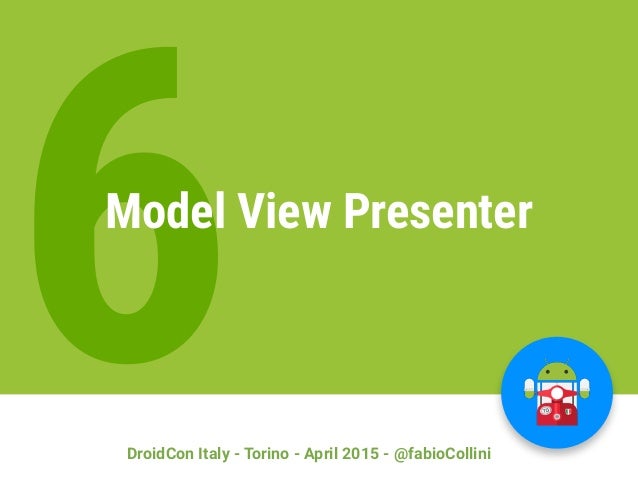 6

Model View Presenter

DroidCon Italy - Torino - April 2015 - @fabioCollini